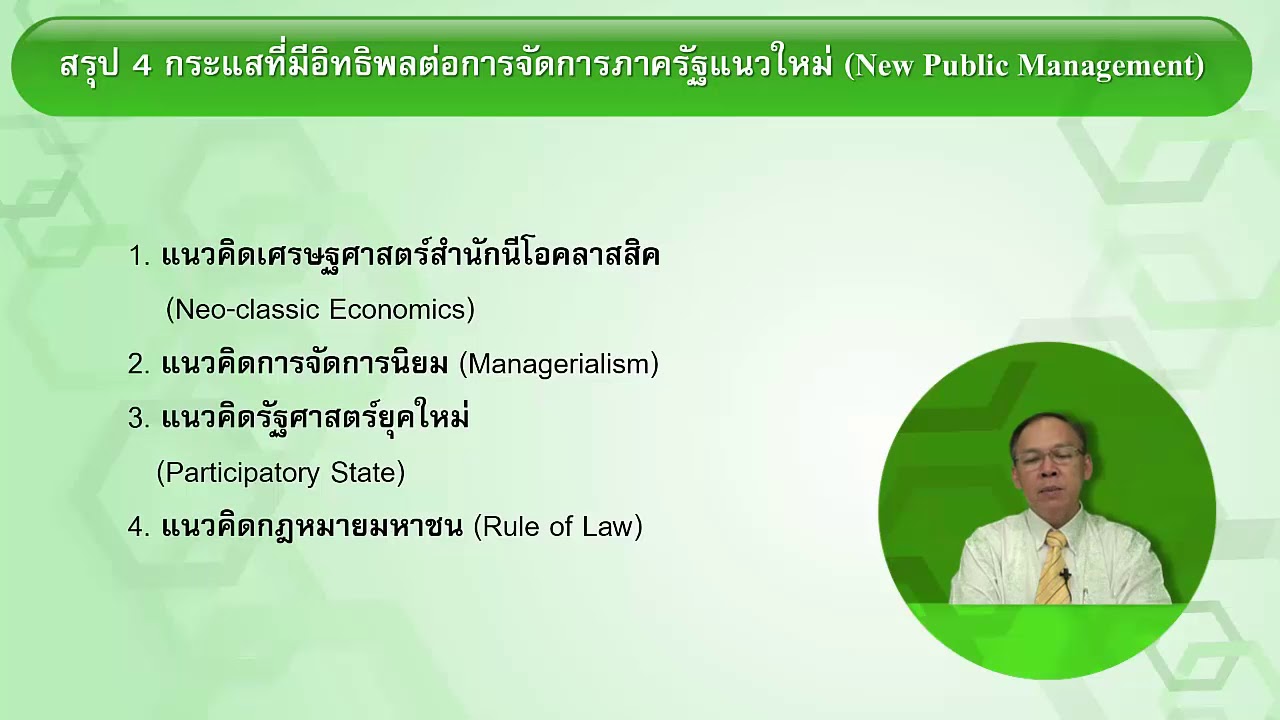 สรุป 4 กระแสที่มีอิทธิพลต่อการจัดการภาครัฐแนวใหม่ (New Public Management)

1. แนวคิดเศรษฐศาสตร์สำนักนีโอคลาสสิค (Neo-classic Economics)

2. แนวคิดการจัดการนิยม (Managerialism)

3. แนวคิดรัฐศาสตร์ยุคใหม่ (Participatory State)

4. แนวคิดกฎหมายมหาชน (Rule of Law)